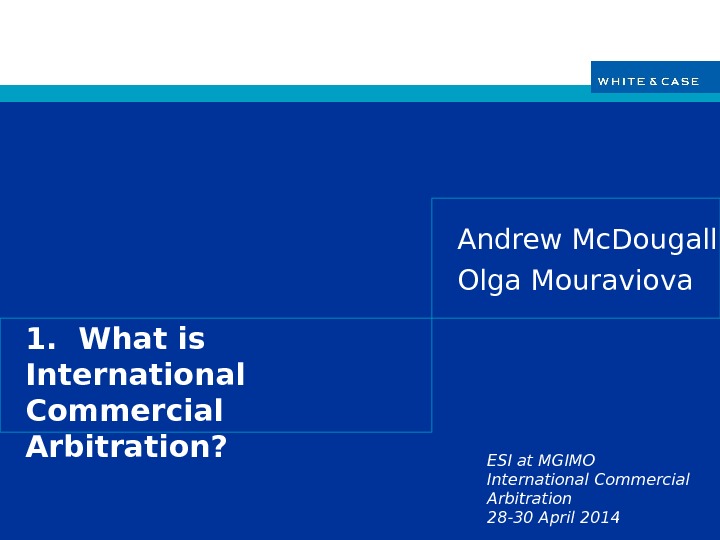 WHITE & CASE

Andrew McDougall
Olga Mouraviova

1. What is International Commercial Arbitration?

ESI at MGIMO
International Commercial Arbitration
28-30 April 2014